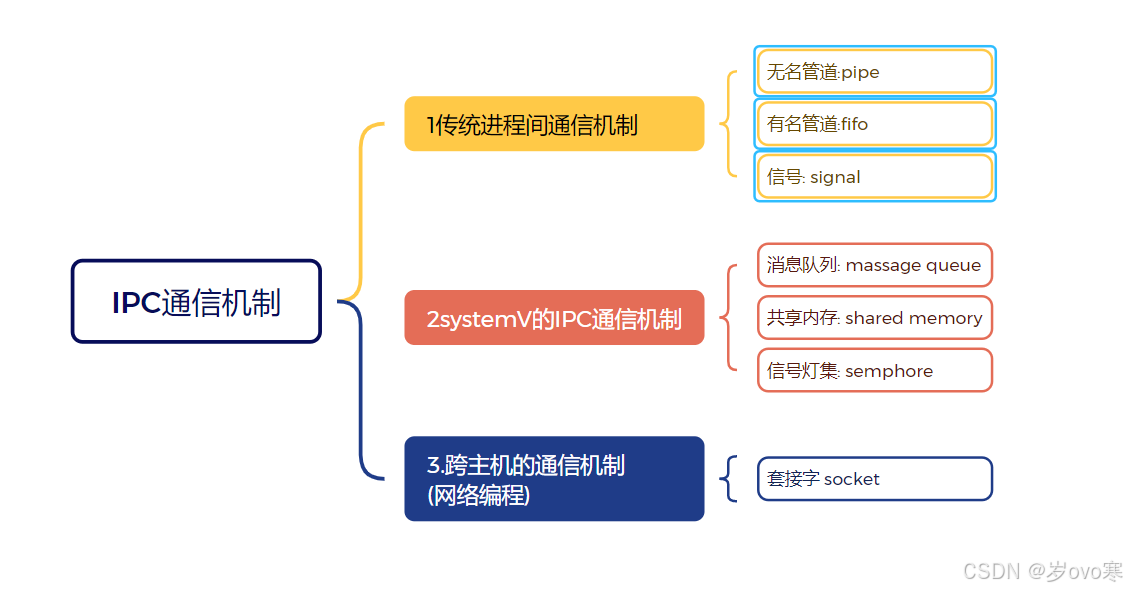 IPC通信机制

1传统进程间通信机制

无名管道:pipe

有名管道:fifo

信号: signal

2systemV的IPC通信机制

消息队列: massage queue

共享内存: shared memory

信号灯集: semphore

3.跨主机的通信机制
(网络编程)

套接字 socket

CSDN @岁ovo寒